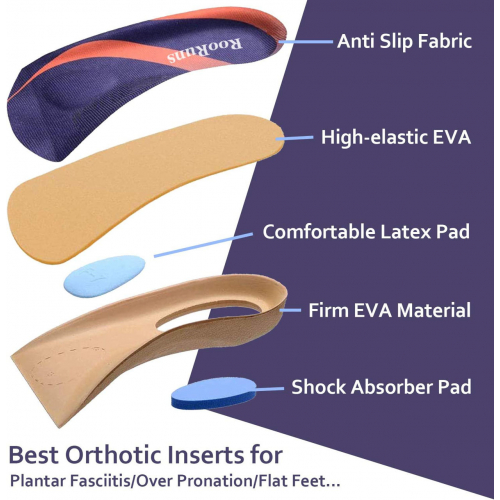 RooRuns

Anti Slip Fabric

High-elastic EVA

Comfortable Latex Pad

Firm EVA Material

Shock Absorber Pad

Best Orthotic Inserts for
Plantar Fasciitis/Over Pronation/Flat Feet...